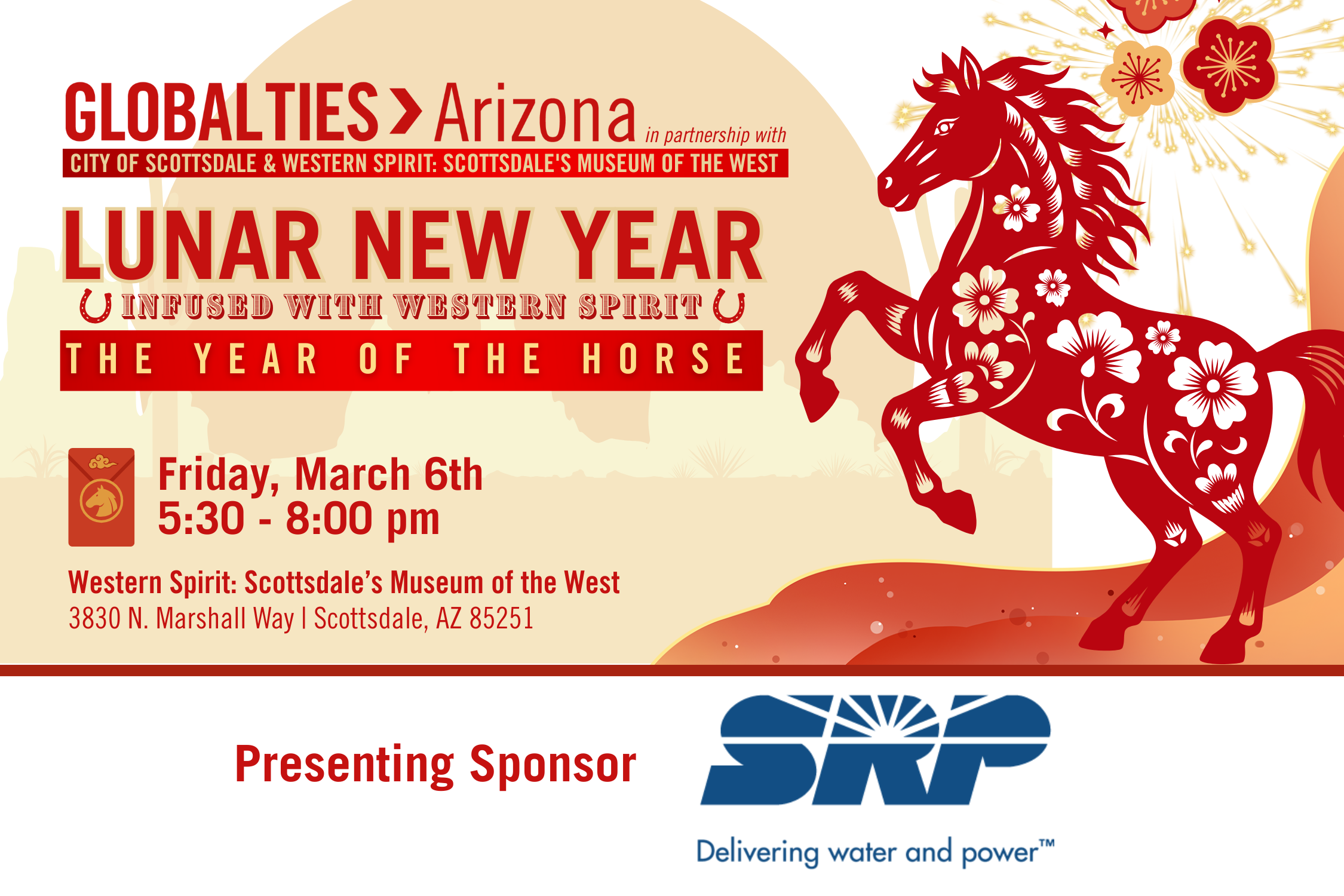 GLOBALTIES > Arizona in partnership with
CITY OF SCOTTSDALE & WESTERN SPIRIT: SCOTTSDALE'S MUSEUM OF THE WEST

LUNAR NEW YEAR
INFUSED WITH WESTERN SPIRIT
THE YEAR OF THE HORSE

Friday, March 6th
5:30 - 8:00 pm

Western Spirit: Scottsdale's Museum of the West
3830 N. Marshall Way | Scottsdale, AZ 85251

Presenting Sponsor

SRP
Delivering water and power™